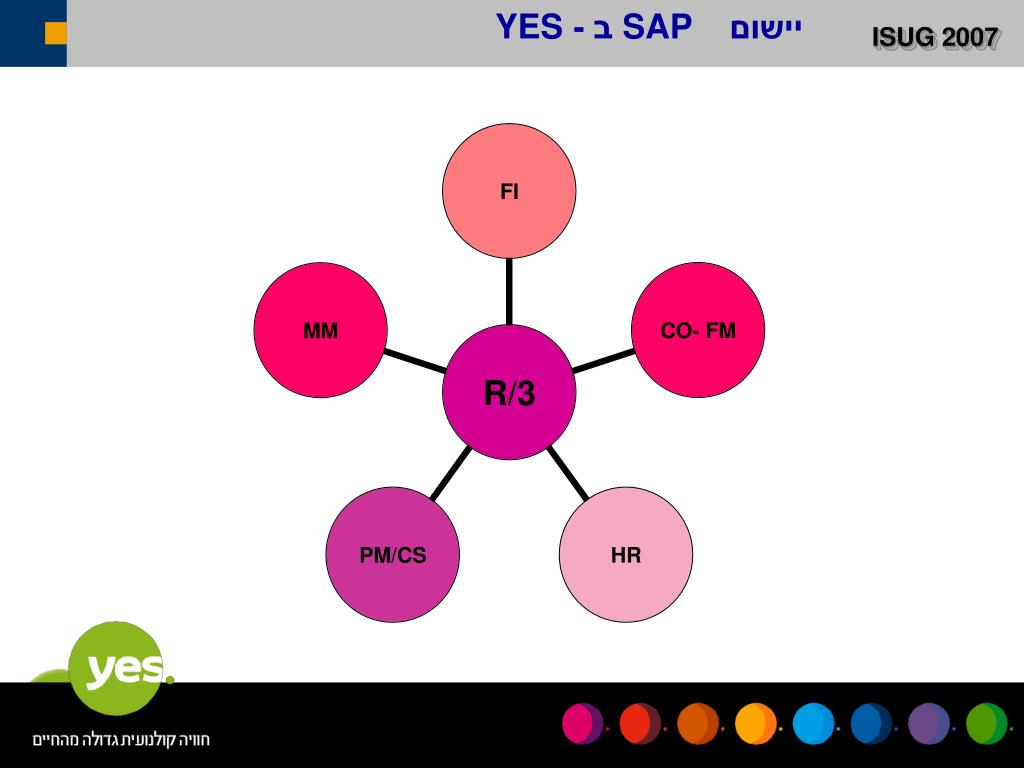 יישום SAP ב - YES

ISUG 2007

FI

MM

CO- FM

R/3

PM/CS

HR

yes.

חוויה קולנועית גדולה מהחיים